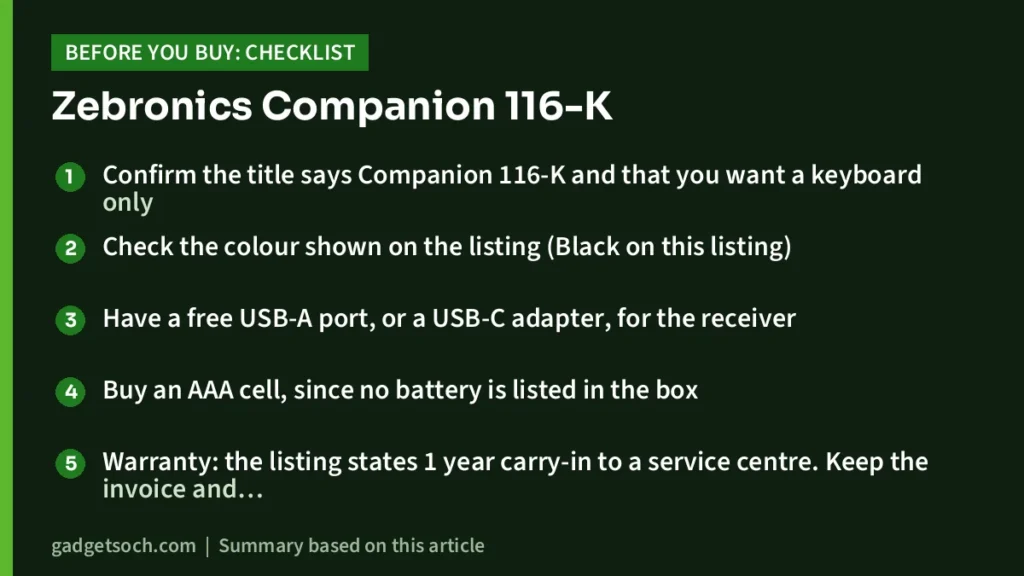 BEFORE YOU BUY: CHECKLIST

Zebronics Companion 116-K

1 Confirm the title says Companion 116-K and that you want a keyboard only

2 Check the colour shown on the listing (Black on this listing)

3 Have a free USB-A port, or a USB-C adapter, for the receiver

4 Buy an AAA cell, since no battery is listed in the box

5 Warranty: the listing states 1 year carry-in to a service centre. Keep the invoice and…

gadgetsoch.com | Summary based on this article